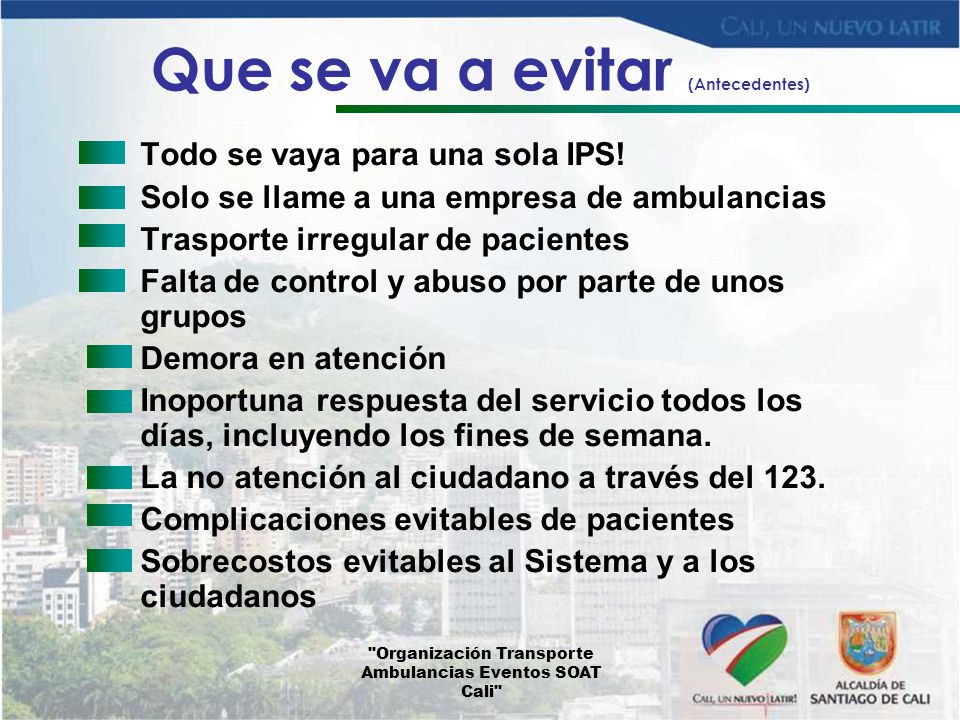 CALI, UN NUEVO LATIR

Que se va a evitar (Antecedentes)

Todo se vaya para una sola IPS!

Solo se llame a una empresa de ambulancias

Trasporte irregular de pacientes

Falta de control y abuso por parte de unos grupos

Demora en atención

Inoportuna respuesta del servicio todos los días, incluyendo los fines de semana.

La no atención al ciudadano a través del 123.

Complicaciones evitables de pacientes

Sobrecostos evitables al Sistema y a los ciudadanos

"Organización Transporte Ambulancias Eventos SOAT Cali"

CALI, UN NUEVO LATIR!

ALCALDÍA DE SANTIAGO DE CALI